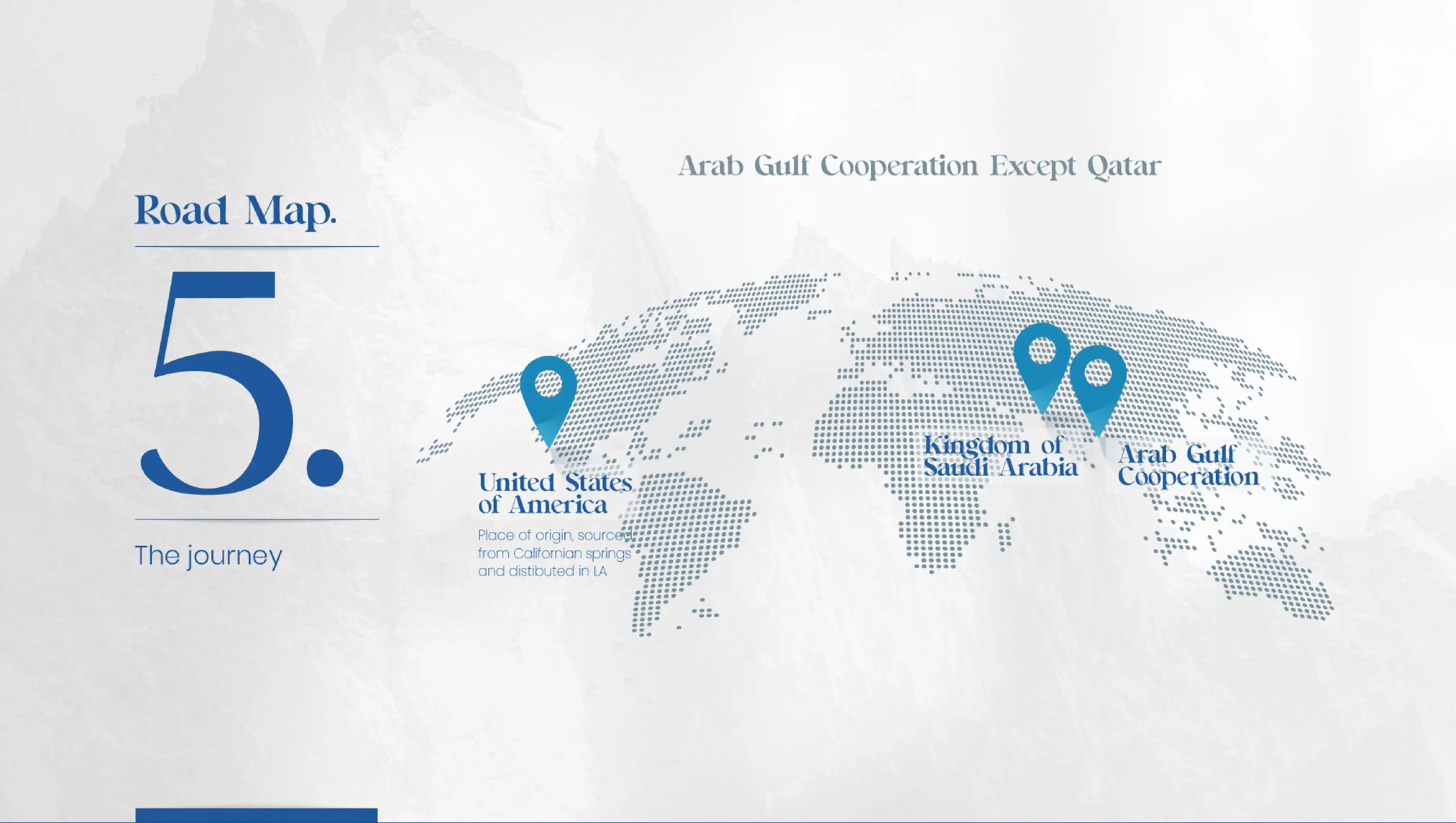 Road Map.

5.

The journey

Arab Gulf Cooperation Except Qatar

United States of America

Place of origin, sourced from Californian springs and distibuted in LA

Kingdom of Saudi Arabia

Arab Gulf Cooperation